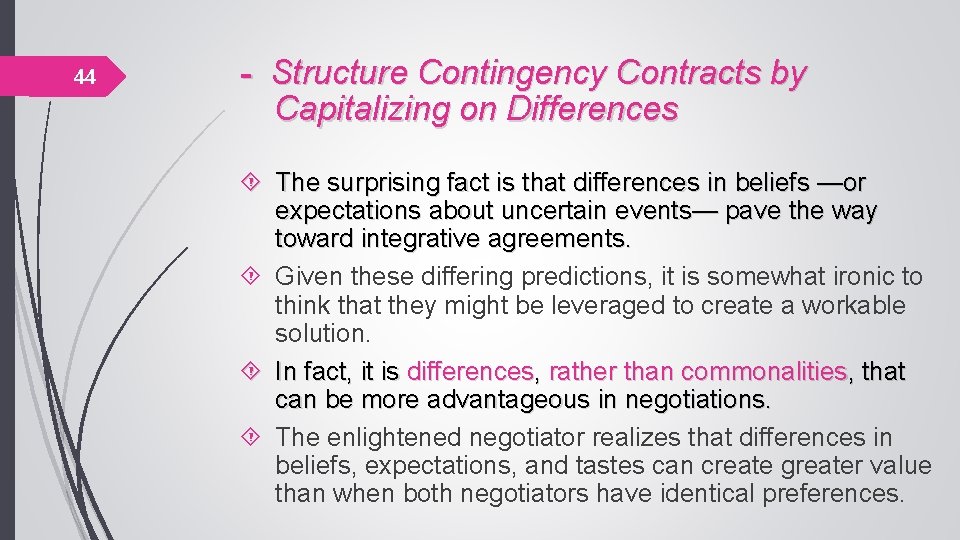 44

- Structure Contingency Contracts by Capitalizing on Differences

The surprising fact is that differences in beliefs —or expectations about uncertain events— pave the way toward integrative agreements.

Given these differing predictions, it is somewhat ironic to think that they might be leveraged to create a workable solution.

In fact, it is differences, rather than commonalities, that can be more advantageous in negotiations.

The enlightened negotiator realizes that differences in beliefs, expectations, and tastes can create greater value than when both negotiators have identical preferences.